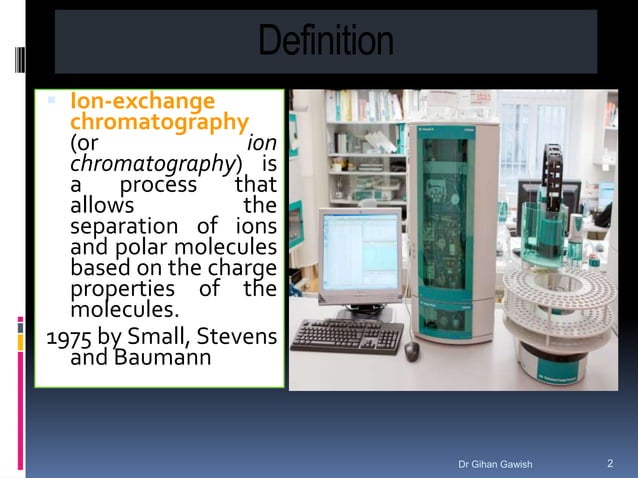 Definition

Ion-exchange chromatography (or ion chromatography) is a process that allows the separation of ions and polar molecules based on the charge properties of the molecules.

1975 by Small, Stevens and Baumann

Dr Gihan Gawish

2